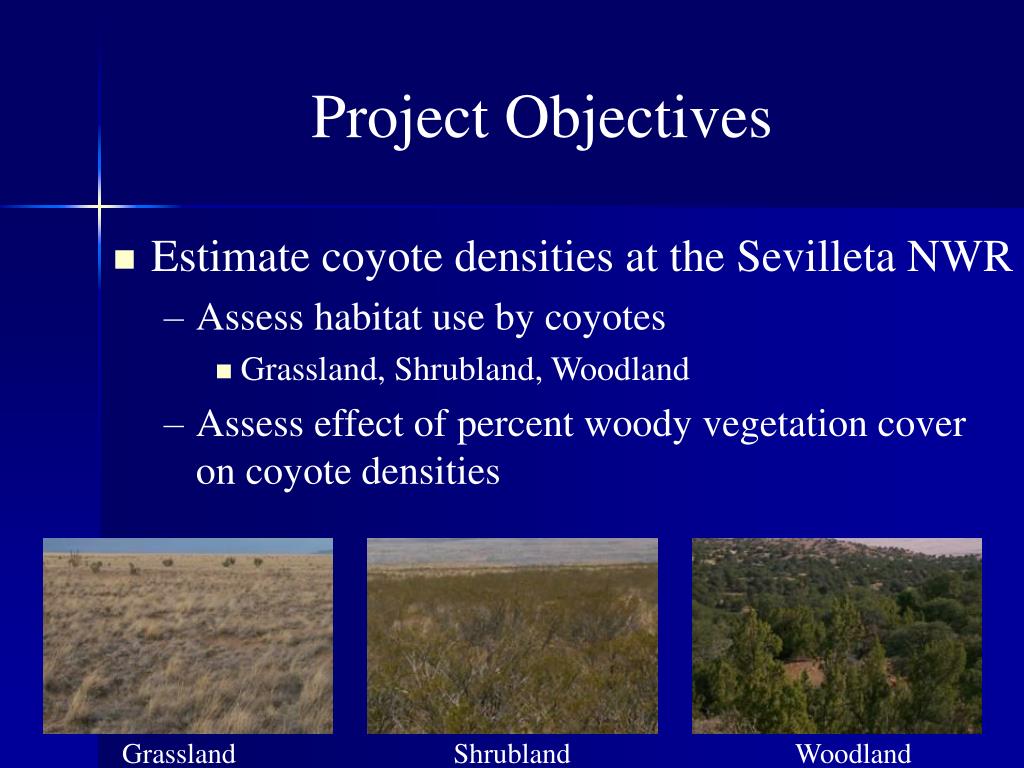 Project Objectives

■ Estimate coyote densities at the Sevilleta NWR

– Assess habitat use by coyotes

■ Grassland, Shrubland, Woodland

– Assess effect of percent woody vegetation cover on coyote densities

Grassland

Shrubland

Woodland